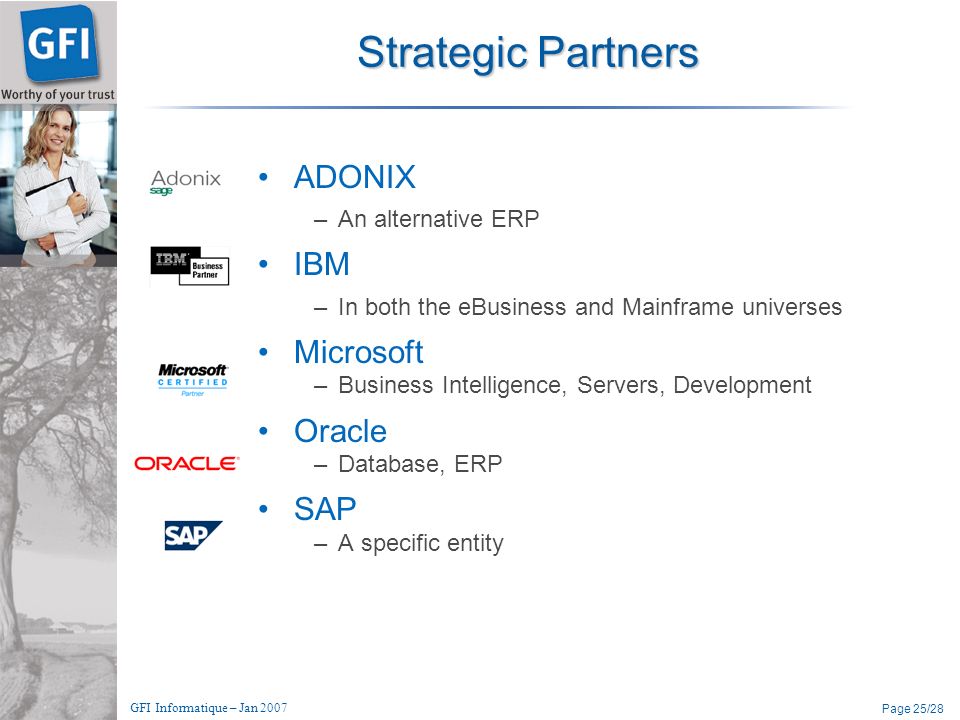 GFI
Worthy of your trust

Strategic Partners

Adonix
sage

• ADONIX
– An alternative ERP

IBM
Business Partner

• IBM
– In both the eBusiness and Mainframe universes

Microsoft
CERTIFIED
Partner

• Microsoft
– Business Intelligence, Servers, Development

ORACLE

• Oracle
– Database, ERP

SAP

• SAP
– A specific entity

GFI Informatique – Jan 2007

Page 25/28